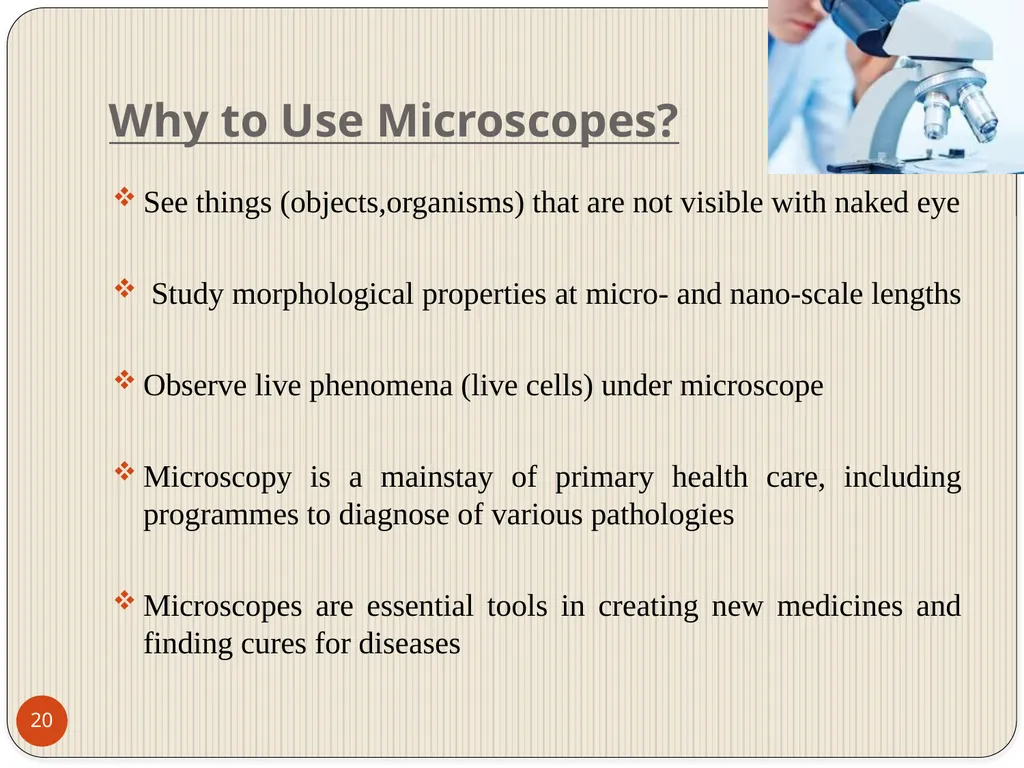 Why to Use Microscopes?

❖ See things (objects,organisms) that are not visible with naked eye

❖ Study morphological properties at micro- and nano-scale lengths

❖ Observe live phenomena (live cells) under microscope

❖ Microscopy is a mainstay of primary health care, including programmes to diagnose of various pathologies

❖ Microscopes are essential tools in creating new medicines and finding cures for diseases

20